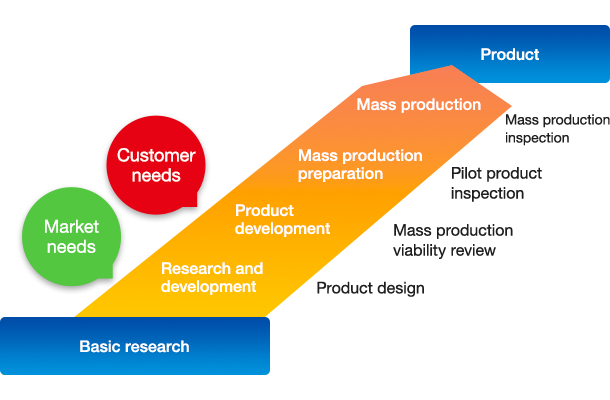 Product

Mass production

Mass production inspection

Customer needs

Mass production preparation

Pilot product inspection

Market needs

Product development

Mass production viability review

Research and development

Product design

Basic research